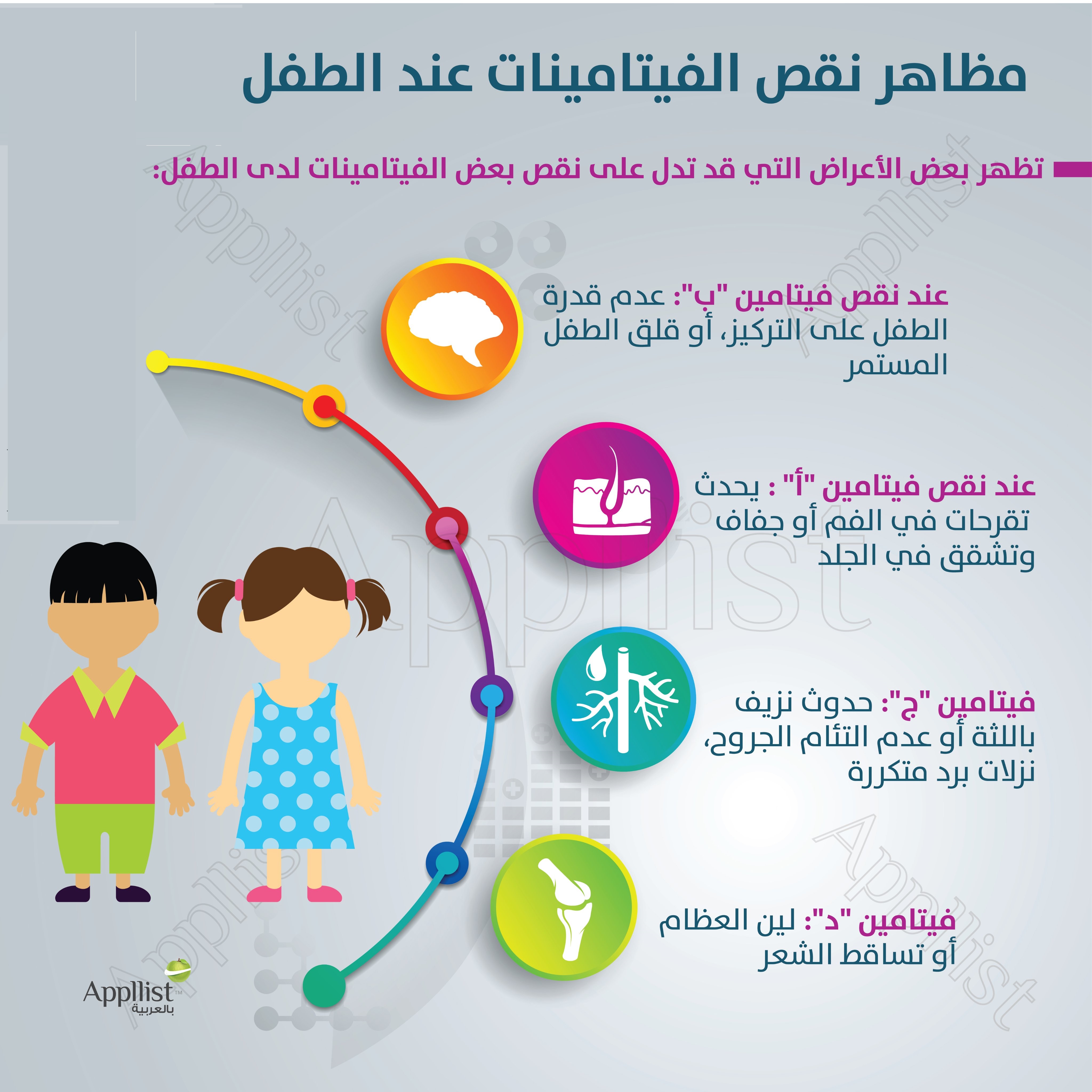 مظاهر نقص الفيتامينات عند الطفل

تظهر بعض الأعراض التي قد تدل على نقص بعض الفيتامينات لدى الطفل:

عند نقص فيتامين "ب": عدم قدرة الطفل على التركيز، أو قلق الطفل المستمر

عند نقص فيتامين "أ" : يحدث تقرحات في الفم أو جفاف وتشقق في الجلد

فيتامين "ج": حدوث نزيف باللثة أو عدم التئام الجروح، نزلات برد متكررة

فيتامين "د": لين العظام أو تساقط الشعر

Appllist
Appllist
Appllist
Appllist
Appllist

Appllist™
بالعربية